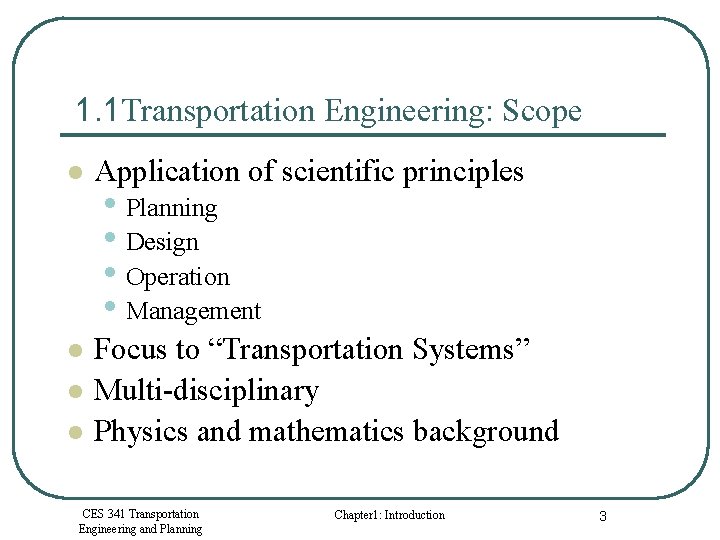 1.1Transportation Engineering: Scope

- Application of scientific principles
  - Planning
  - Design
  - Operation
  - Management
- Focus to “Transportation Systems”
- Multi-disciplinary
- Physics and mathematics background

CES 341 Transportation Engineering and Planning

Chapter1: Introduction

3